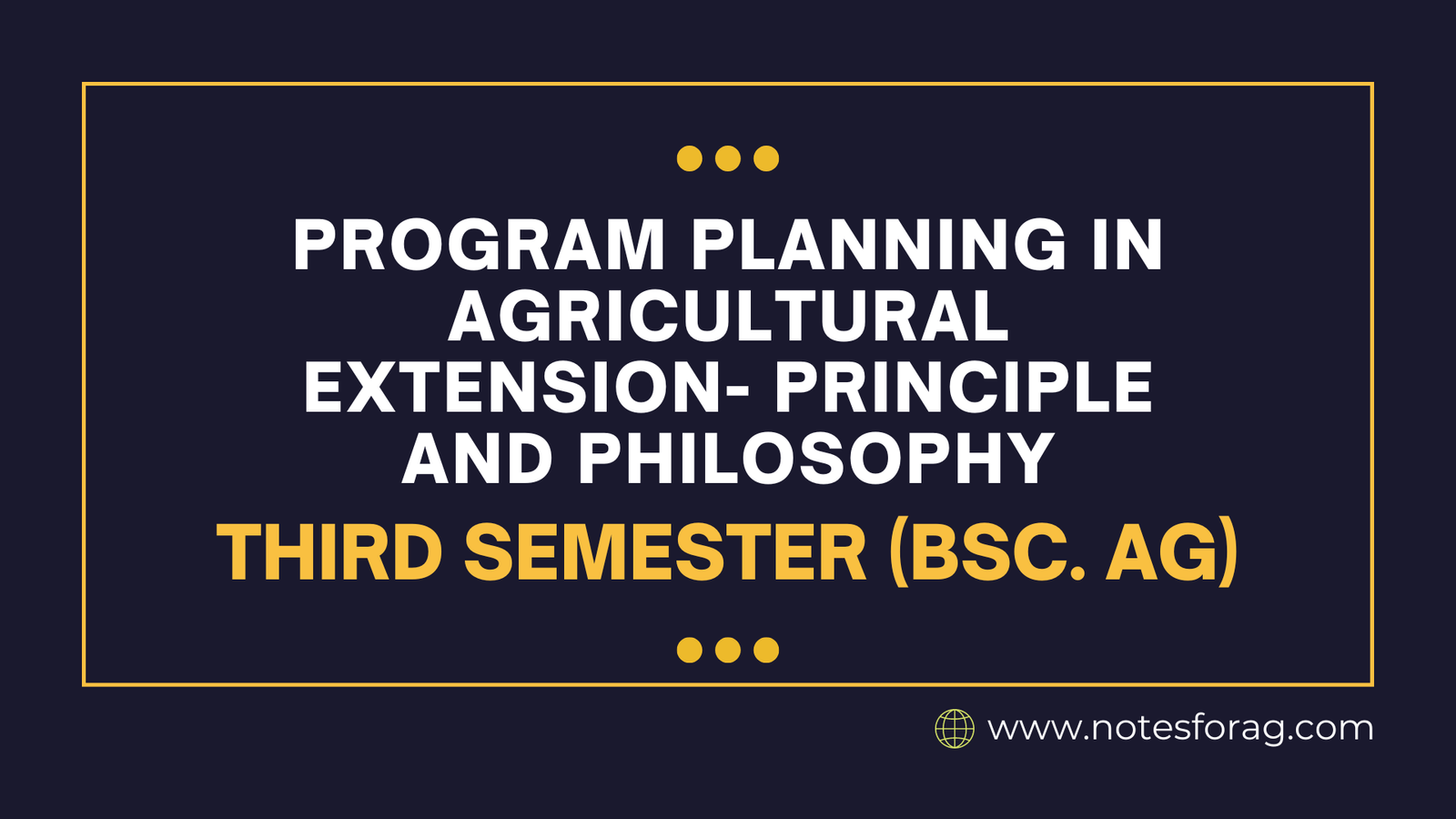 PROGRAM PLANNING IN AGRICULTURAL EXTENSION- PRINCIPLE AND PHILOSOPHY

THIRD SEMESTER (BSC. AG)

www.notesforag.com